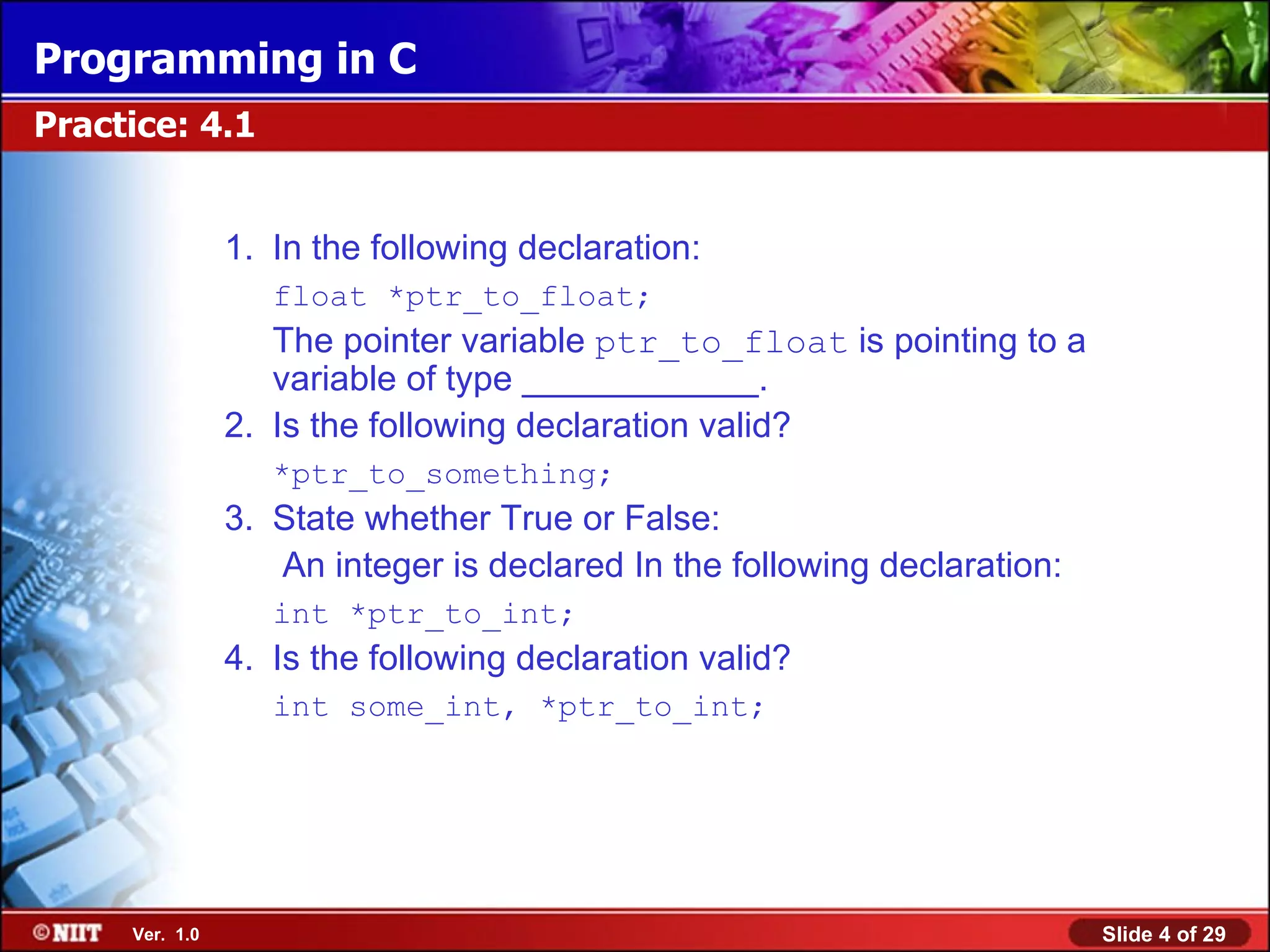 Programming in C

Practice: 4.1

1. In the following declaration:

float *ptr_to_float;

The pointer variable ptr_to_float is pointing to a variable of type ____________.

2. Is the following declaration valid?

*ptr_to_something;

3. State whether True or False:

An integer is declared In the following declaration:

int *ptr_to_int;

4. Is the following declaration valid?

int some_int, *ptr_to_int;

©NIIT Ver. 1.0

Slide 4 of 29